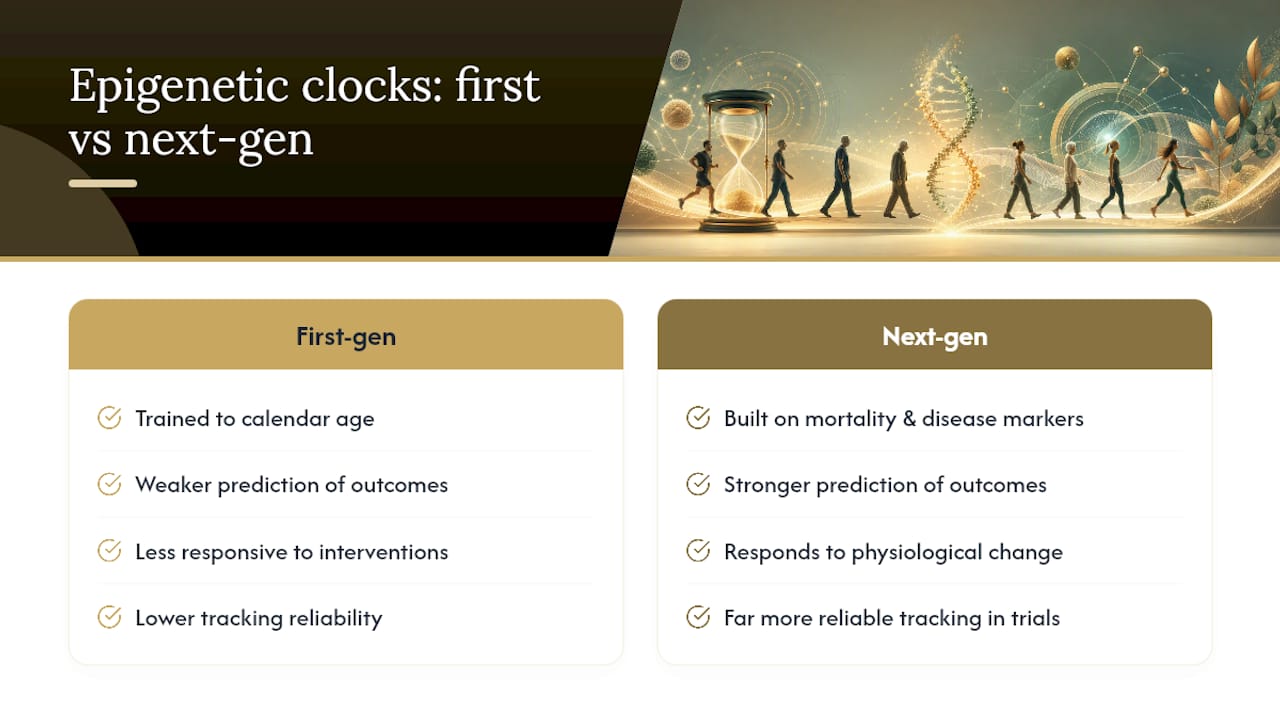 Epigenetic clocks: first vs next-gen

First-gen

Trained to calendar age

Weaker prediction of outcomes

Less responsive to interventions

Lower tracking reliability

Next-gen

Built on mortality & disease markers

Stronger prediction of outcomes

Responds to physiological change

Far more reliable tracking in trials